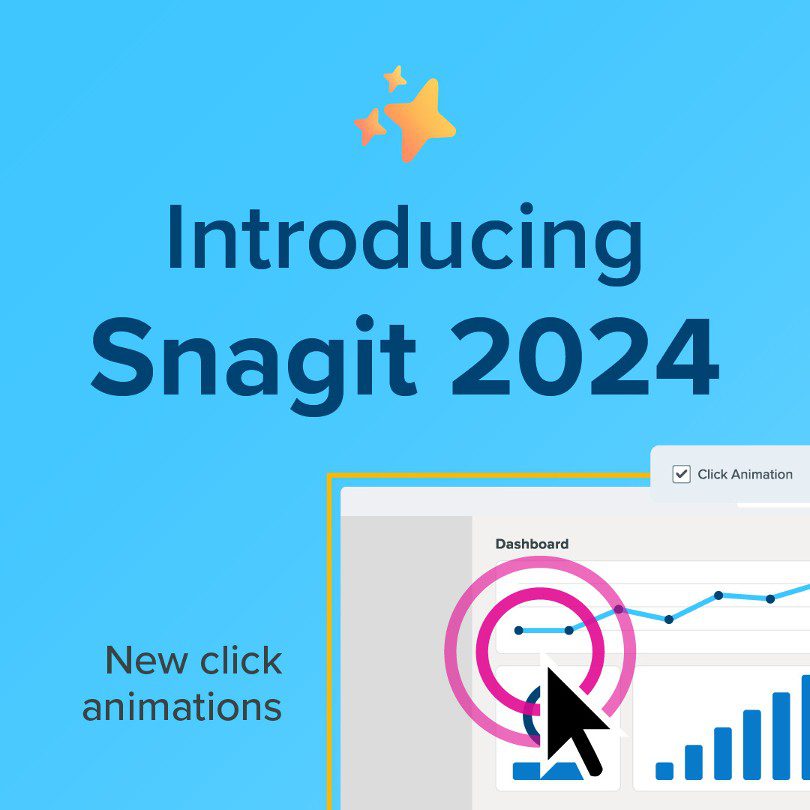 Introducing
Snagit 2024

Click Animation

Dashboard

New click animations